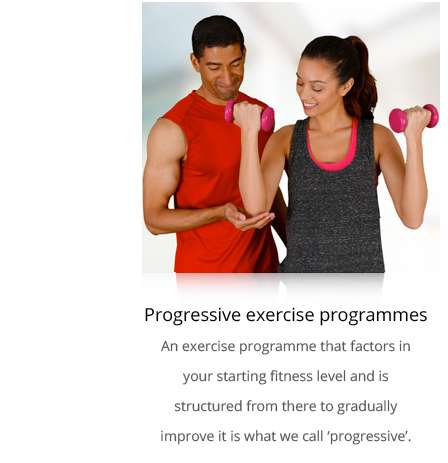 Progressive exercise programmes

An exercise programme that factors in your starting fitness level and is structured from there to gradually improve it is what we call ‘progressive’.